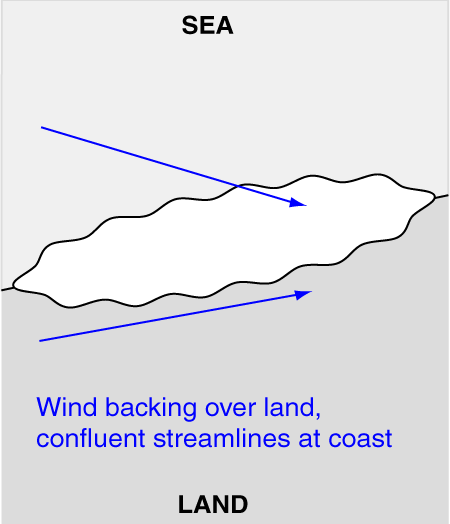 SEA

Wind backing over land, confluent streamlines at coast

LAND